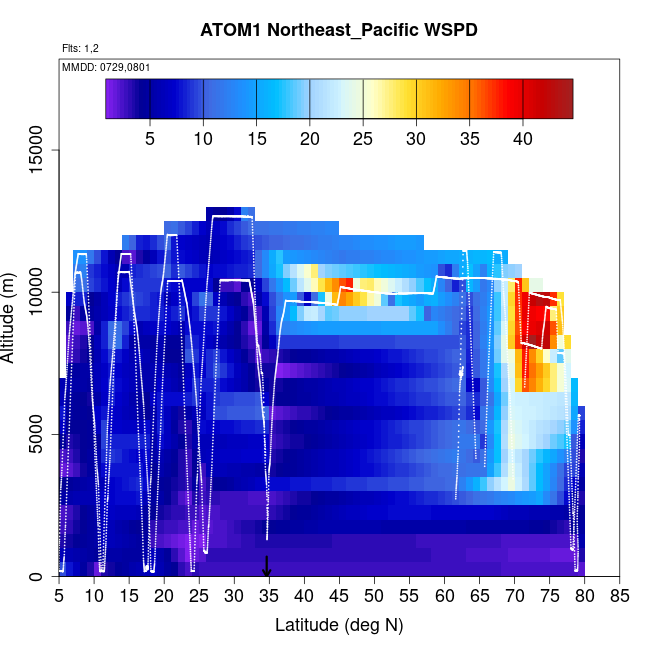 ATOM1 Northeast_Pacific WSPD

Flts: 1,2

MMDD: 0729,0801

5 10 15 20 25 30 35 40

Altitude (m)

0 5000 10000 15000

5 10 15 20 25 30 35 40 45 50 55 60 65 70 75 80 85

Latitude (deg N)